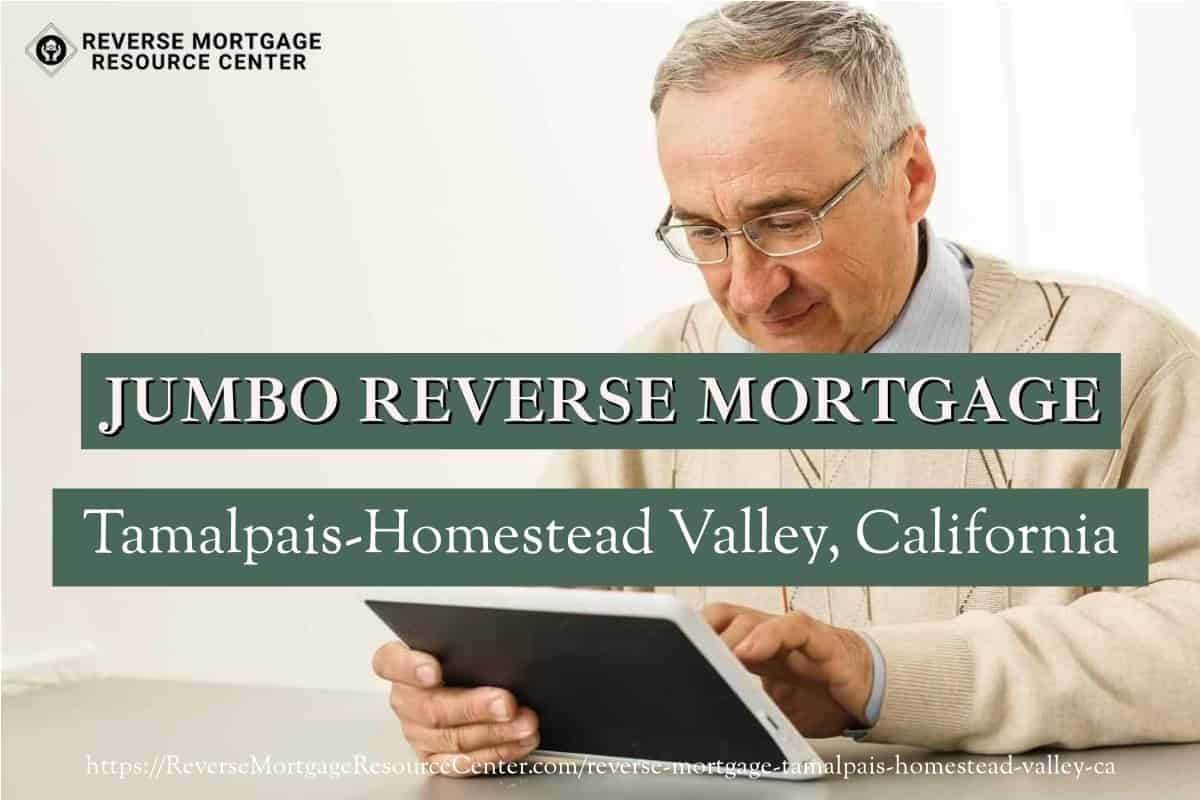 REVERSE MORTGAGE RESOURCE CENTER

JUMBO REVERSE MORTGAGE

Tamalpais-Homestead Valley, California

https://ReverseMortgageResourceCenter.com/reverse-mortgage-tamalpais-homestead-valley-ca